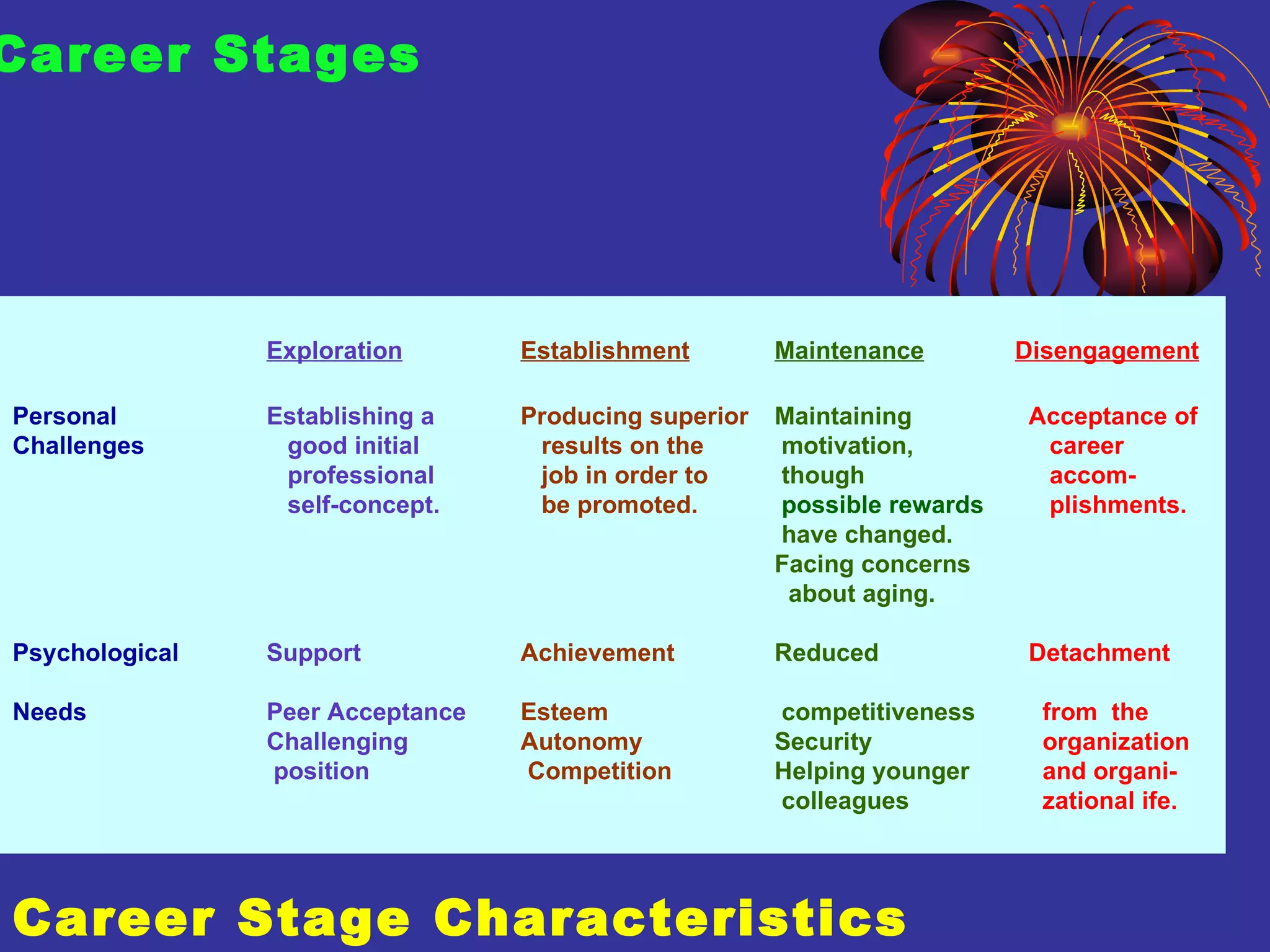 Career Stages

| | Exploration | Establishment | Maintenance | Disengagement |
|---|---|---|---|---|
| Personal Challenges | Establishing a good initial professional self-concept. | Producing superior results on the job in order to be promoted. | Maintaining motivation, though possible rewards have changed. Facing concerns about aging. | Acceptance of career accomplishments. |
| Psychological Needs | Support Peer Acceptance Challenging position | Achievement Esteem Autonomy Competition | Reduced competitiveness Security Helping younger colleagues | Detachment from the organization and organizational ife. |

Career Stage Characteristics